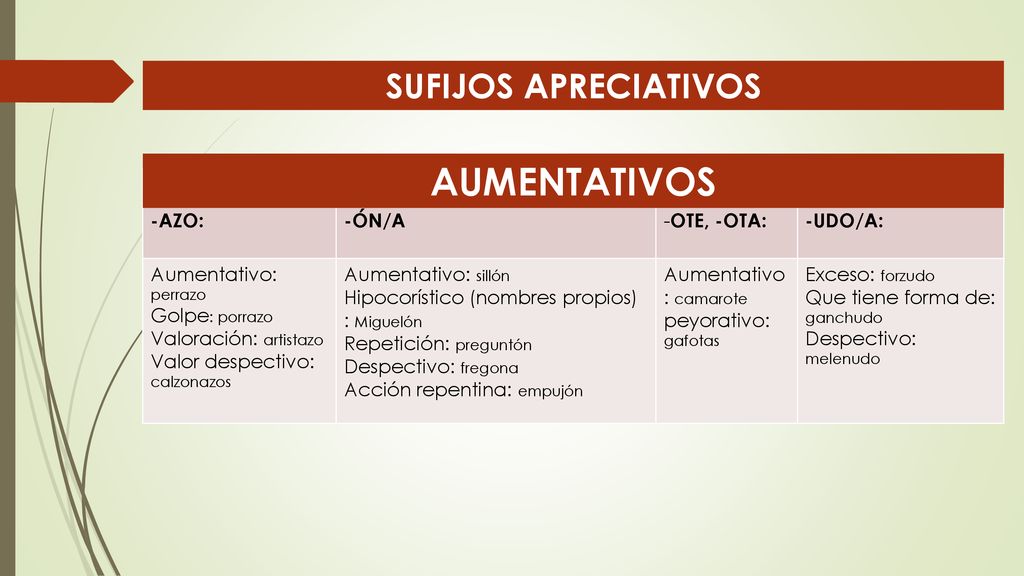 SUFIJOS APRECIATIVOS

AUMENTATIVOS

| -AZO: | -ÓN/A | -OTE, -OTA: | -UDO/A: |
|---|---|---|---|
| Aumentativo: perrazo Golpe: porrazo Valoración: artistazo Valor despectivo: calzonazos | Aumentativo: sillón Hipocorístico (nombres propios) : Miguelón Repetición: preguntón Despectivo: fregona Acción repentina: empujón | Aumentativo : camarote peyorativo: gafotas | Exceso: forzudo Que tiene forma de: ganchudo Despectivo: melenudo |